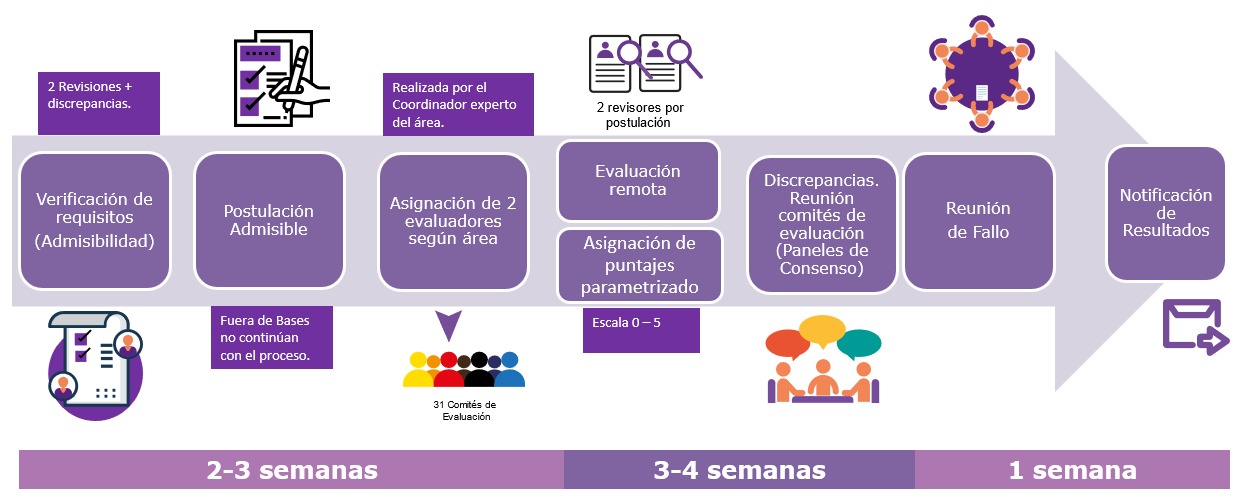 2 Revisiones + discrepancias.

Verificación de requisitos (Admisibilidad)

Postulación Admisible

Fuera de Bases no continúan con el proceso.

Realizada por el Coordinador experto del área.

Asignación de 2 evaluadores según área

31 Comités de Evaluación

2 revisores por postulación

Evaluación remota

Asignación de puntajes parametrizado

Escala 0 – 5

Discrepancias. Reunión comités de evaluación (Paneles de Consenso)

Reunión de Fallo

Notificación de Resultados

2-3 semanas

3-4 semanas

1 semana